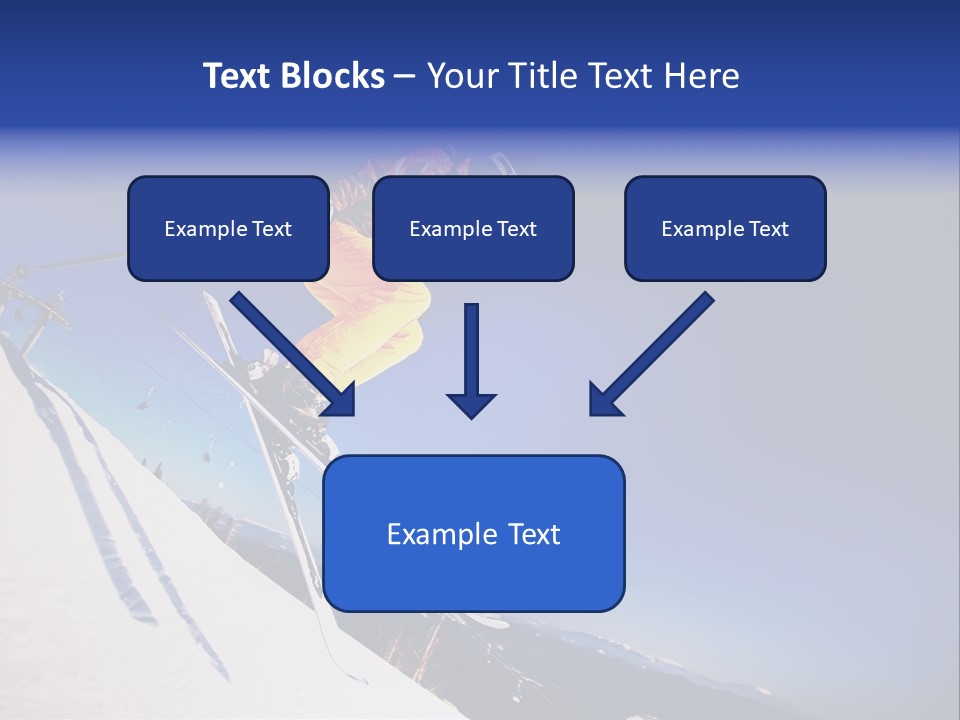 Text Blocks – Your Title Text Here

Example Text

Example Text

Example Text

Example Text